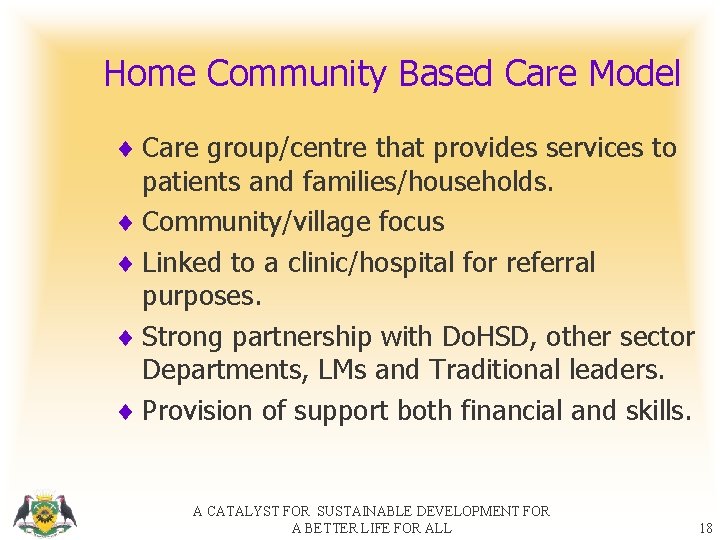 Home Community Based Care Model

♦ Care group/centre that provides services to patients and families/households.

♦ Community/village focus

♦ Linked to a clinic/hospital for referral purposes.

♦ Strong partnership with DoHSD, other sector Departments, LMs and Traditional leaders.

♦ Provision of support both financial and skills.

A CATALYST FOR SUSTAINABLE DEVELOPMENT FOR A BETTER LIFE FOR ALL

18